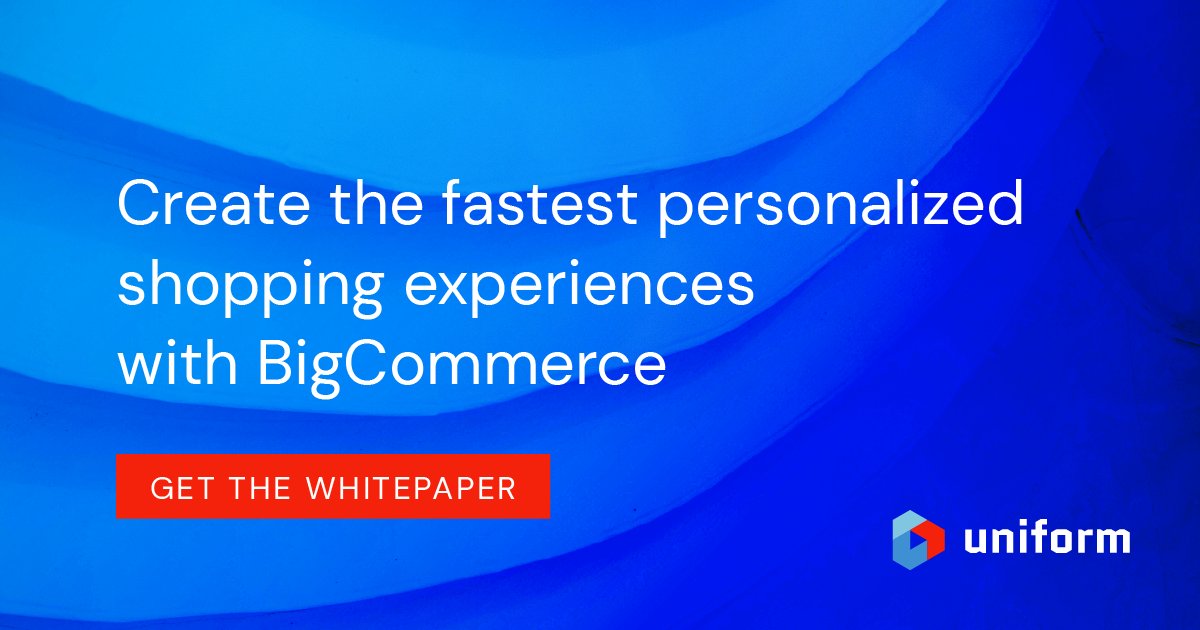 Create the fastest personalized shopping experiences with BigCommerce

GET THE WHITEPAPER

uniform